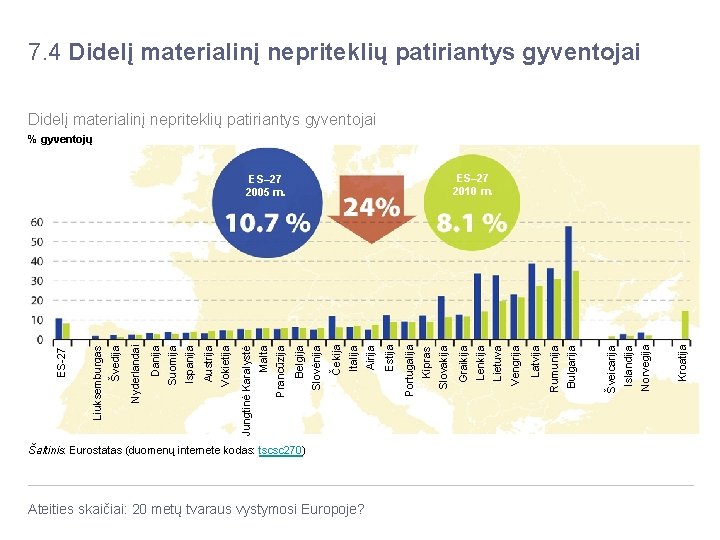 7.4 Didelį materialinį nepriteklių patiriantys gyventojai

Didelį materialinį nepriteklių patiriantys gyventojai

% gyventojų

ES–27 2005 m. 10.7 %

24%

ES–27 2010 m. 8.1 %

60
50
40
30
20
10
0

ES-27
Liuksemburgas
Švedija
Nyderlandai
Danija
Suomija
Ispanija
Austrija
Vokietija
Jungtinė Karalystė
Malta
Prancūzija
Belgija
Slovėnija
Čekija
Italija
Airija
Estija
Portugalija
Kipras
Slovakija
Graikija
Lenkija
Lietuva
Vengrija
Latvija
Rumunija
Bulgarija
Šveicarija
Islandija
Norvegija
Kroatija

Šaltinis: Eurostatas (duomenų internete kodas: tscsc270)

Ateities skaičiai: 20 metų tvaraus vystymosi Europoje?